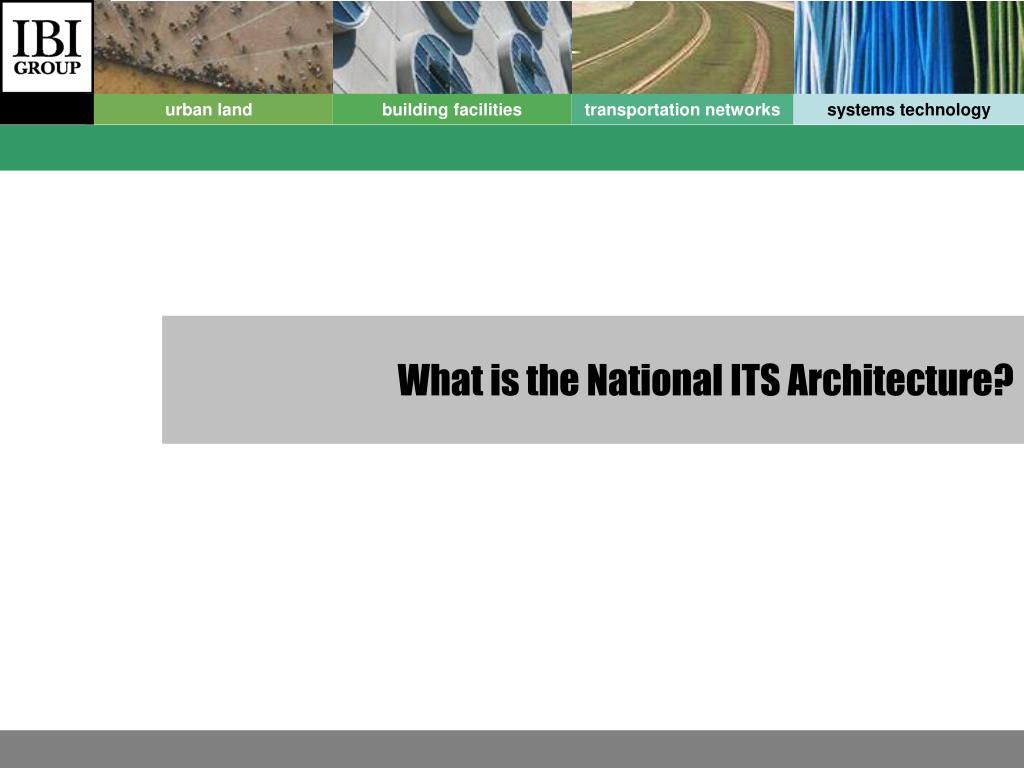 IBI
GROUP

urban land
building facilities
transportation networks
systems technology

What is the National ITS Architecture?